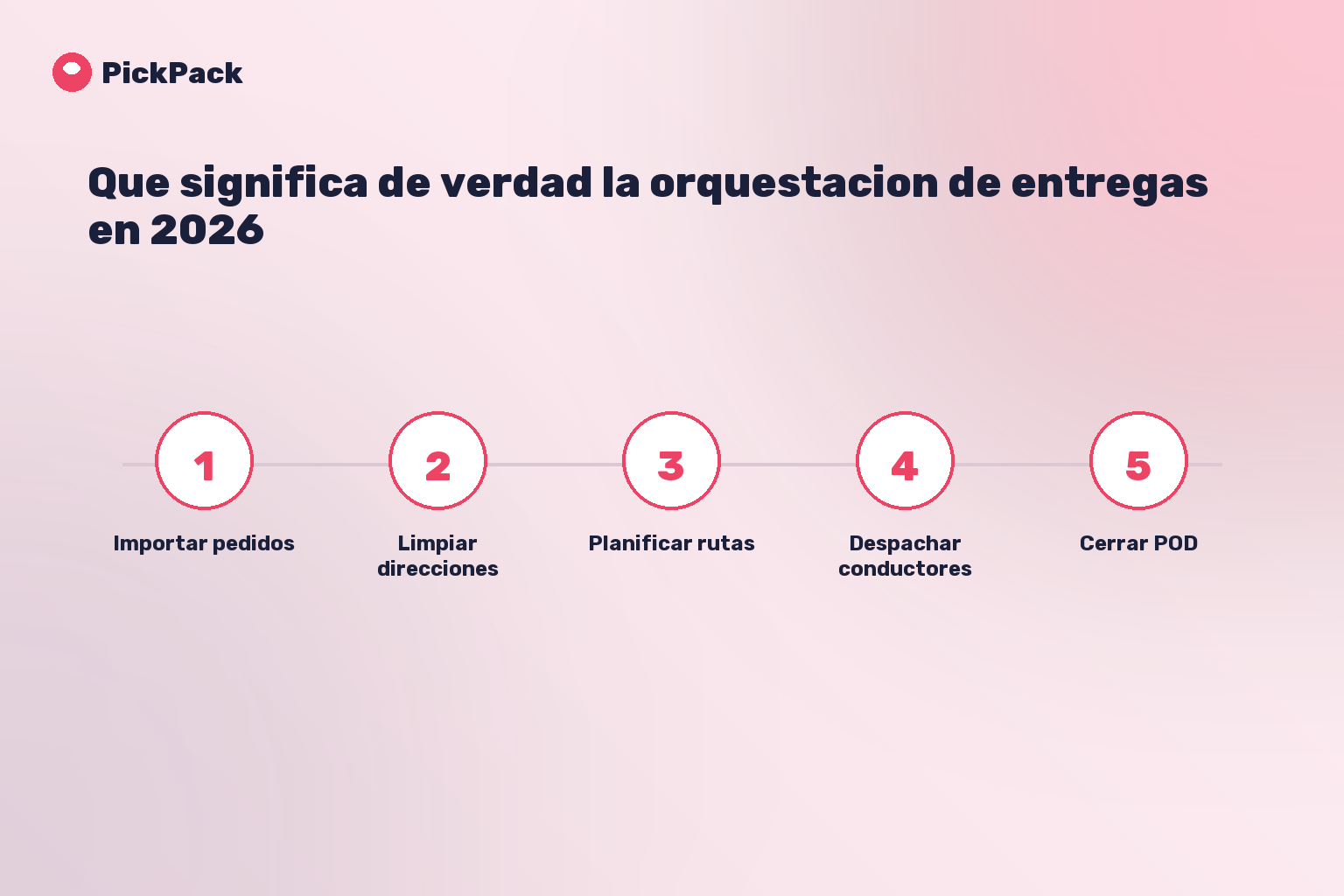 PickPack

Que significa de verdad la orquestacion de entregas en 2026

1
Importar pedidos

2
Limpiar direcciones

3
Planificar rutas

4
Despachar conductores

5
Cerrar POD